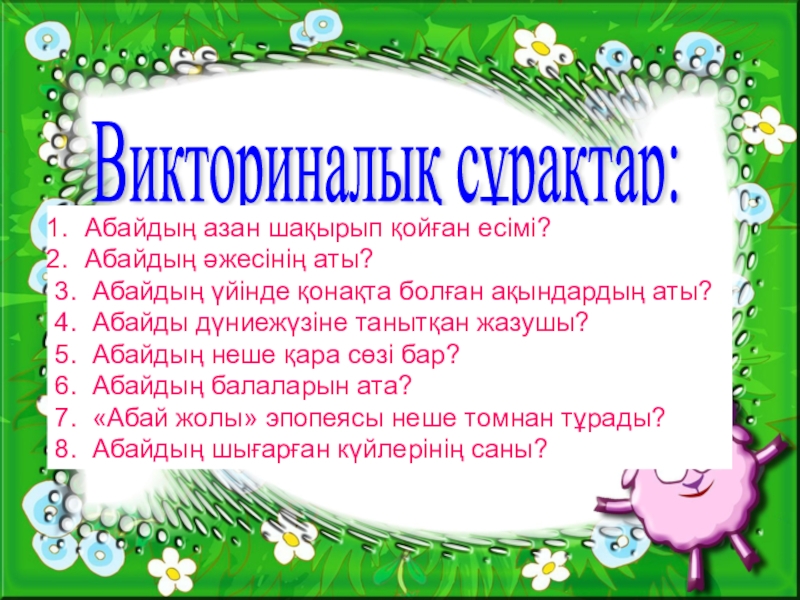 Викториналық сұрақтар:

1. Абайдың азан шақырып қойған есімі?
2. Абайдың әжесінің аты?
3. Абайдың үйінде қонақта болған ақындардың аты?
4. Абайды дүниежүзіне танытқан жазушы?
5. Абайдың неше қара сөзі бар?
6. Абайдың балаларын ата?
7. «Абай жолы» эпопеясы неше томнан тұрады?
8. Абайдың шығарған күйлерінің саны?